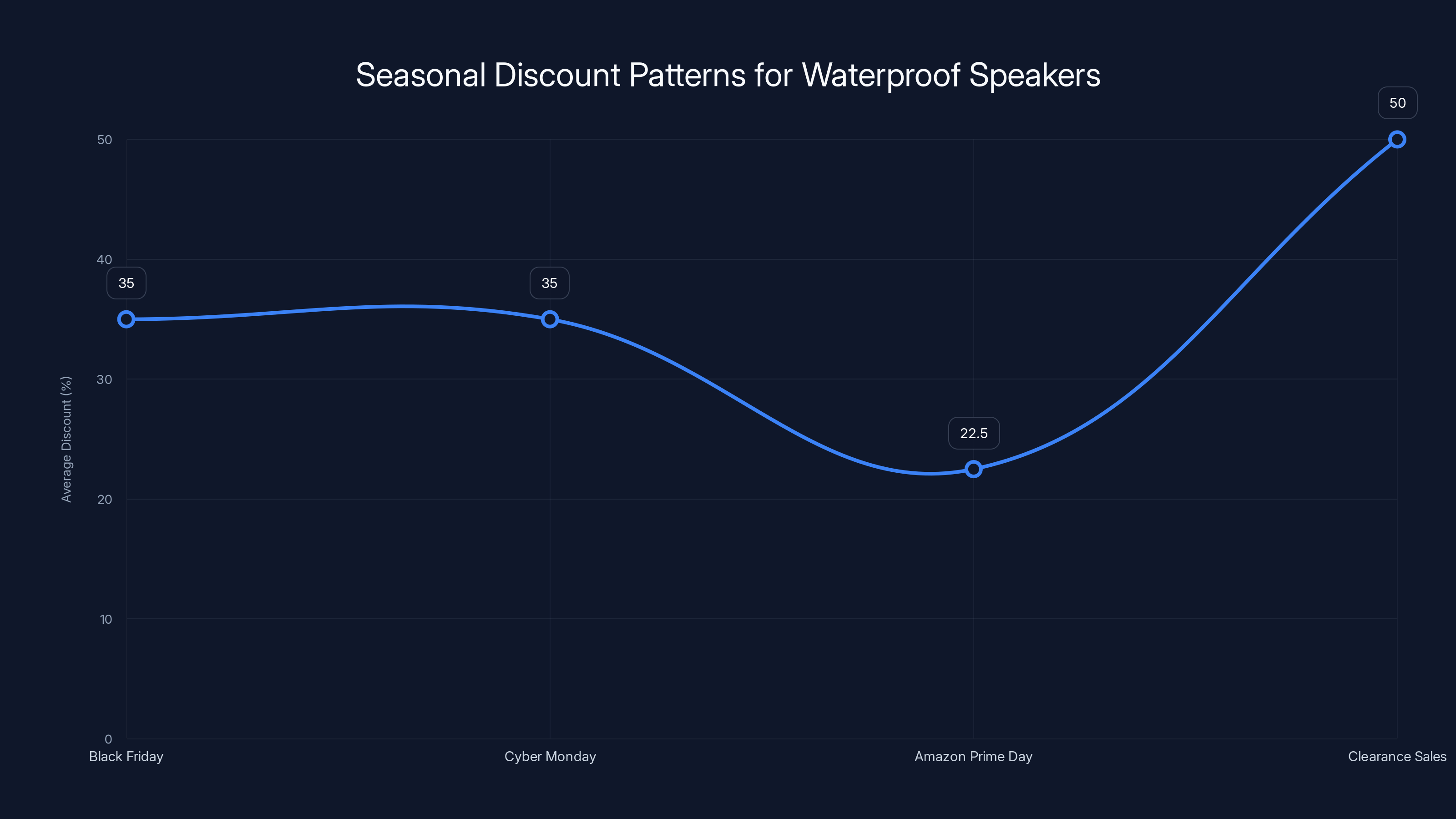 Seasonal Discount Patterns for Waterproof Speakers

Average Discount (%)

50
40
30
20
10
0

35
35
22.5
50

Black Friday
Cyber Monday
Amazon Prime Day
Clearance Sales